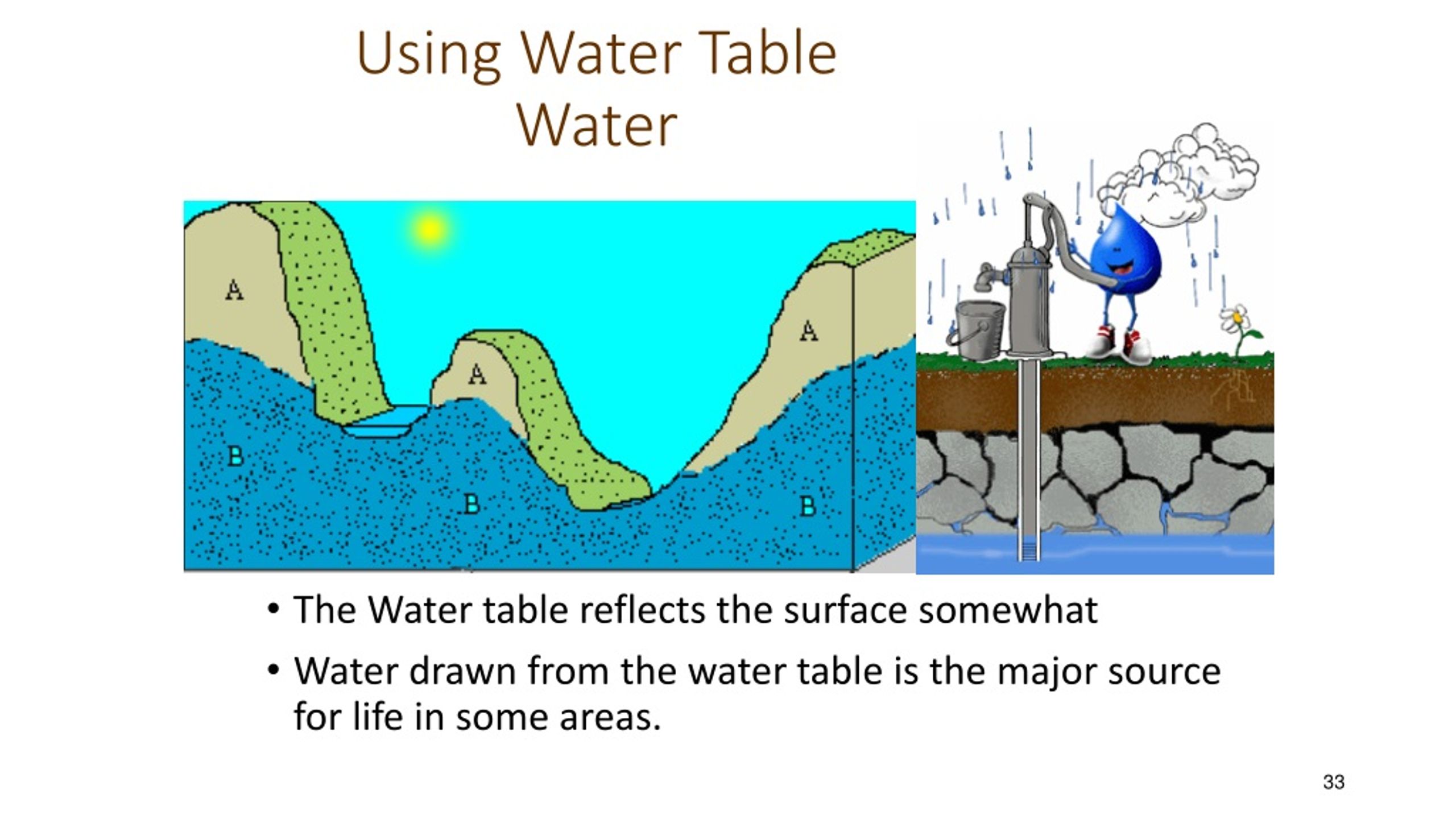 Using Water Table Water

A

A

A

B

B

B

• The Water table reflects the surface somewhat

• Water drawn from the water table is the major source for life in some areas.

33